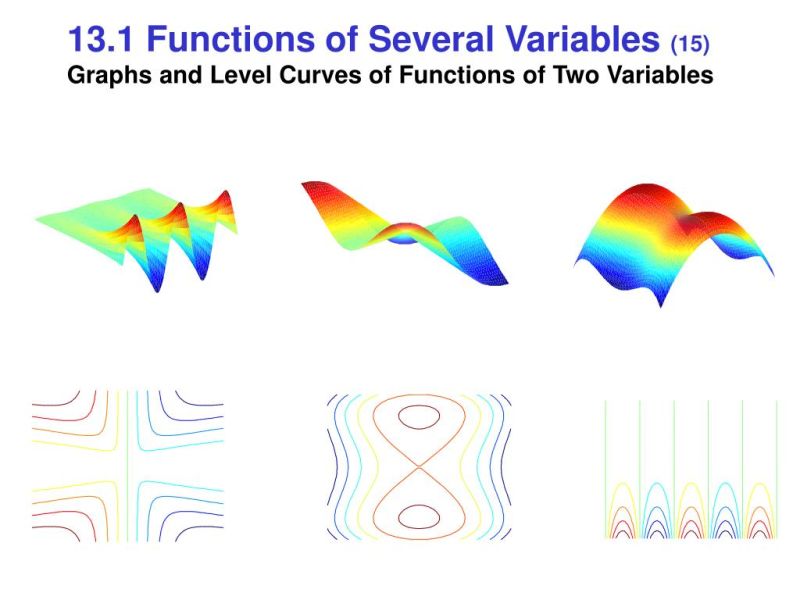 13.1 Functions of Several Variables (15)
Graphs and Level Curves of Functions of Two Variables